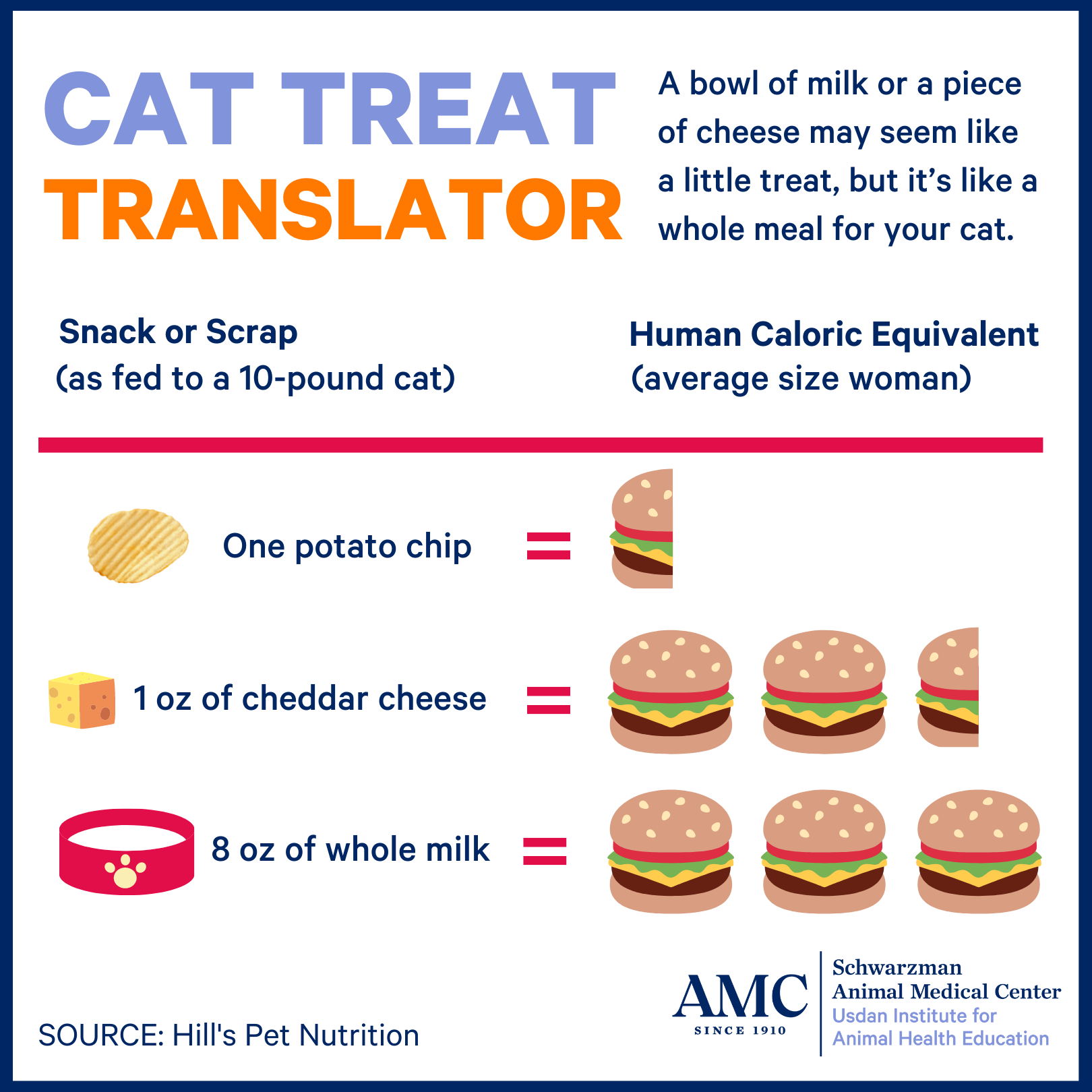 CAT TREAT TRANSLATOR

A bowl of milk or a piece of cheese may seem like a little treat, but it's like a whole meal for your cat.

Snack or Scrap
(as fed to a 10-pound cat)

Human Caloric Equivalent
(average size woman)

One potato chip =

1 oz of cheddar cheese =

8 oz of whole milk =

SOURCE: Hill's Pet Nutrition

AMC
SINCE 1910

Schwarzman
Animal Medical Center
Usdan Institute for
Animal Health Education